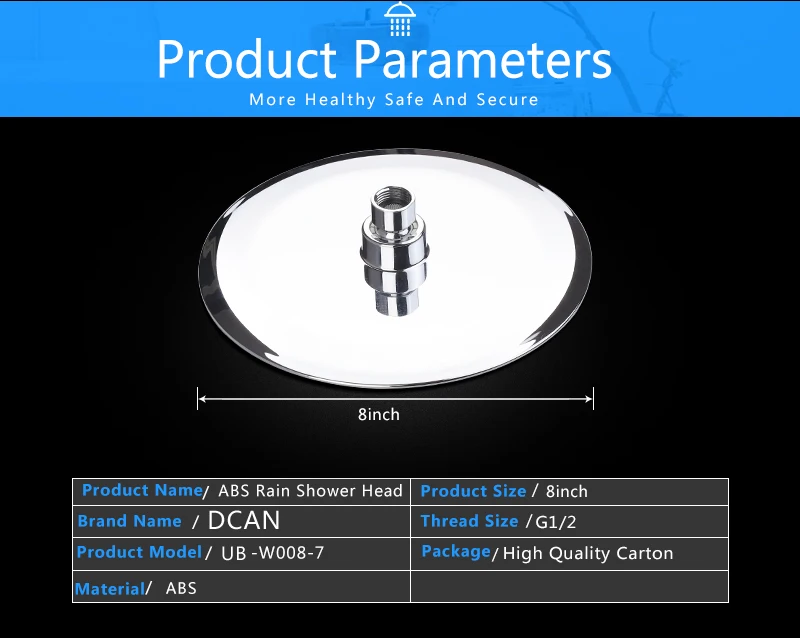 Product Parameters
More Healthy Safe And Secure

8inch

| Product Name/ ABS Rain Shower Head | Product Size / 8inch |
|---|---|
| Brand Name / DCAN | Thread Size /G1/2 |
| Product Model/ UB -W008-7 | Package/ High Quality Carton |
| Material/ ABS | |